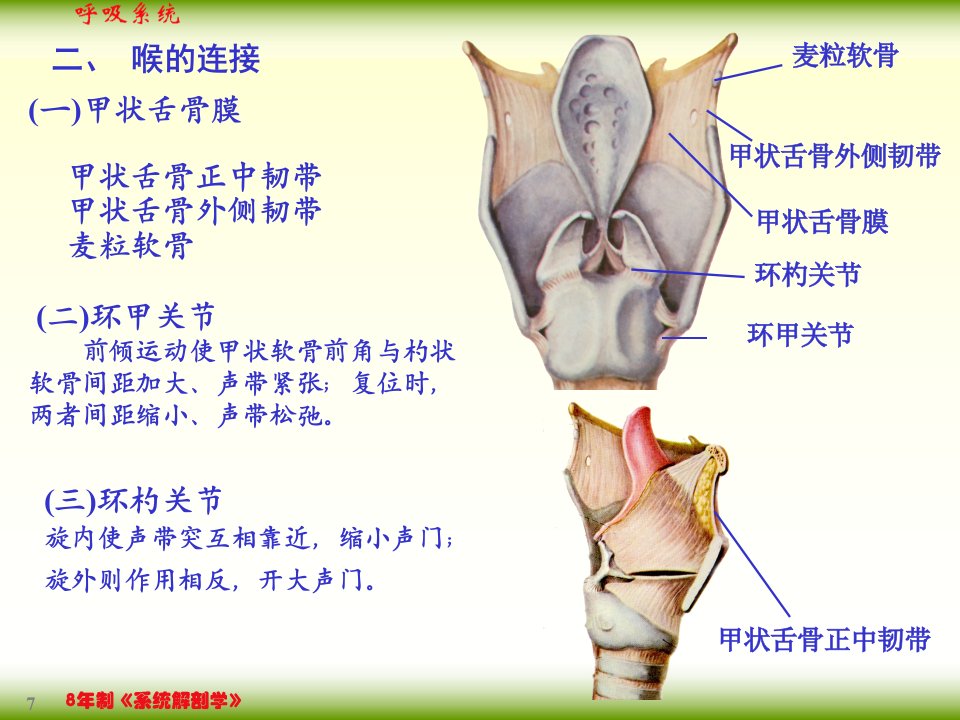 呼吸系统

二、 喉的连接

(一)甲状舌骨膜

甲状舌骨正中韧带
甲状舌骨外侧韧带
麦粒软骨

(二)环甲关节
前倾运动使甲状软骨前角与杓状软骨间距加大、声带紧张；复位时，两者间距缩小、声带松弛。

(三)环杓关节
旋内使声带突互相靠近，缩小声门；
旋外则作用相反，开大声门。

麦粒软骨
甲状舌骨外侧韧带
甲状舌骨膜
环杓关节
环甲关节
甲状舌骨正中韧带

7
8年制《系统解剖学》